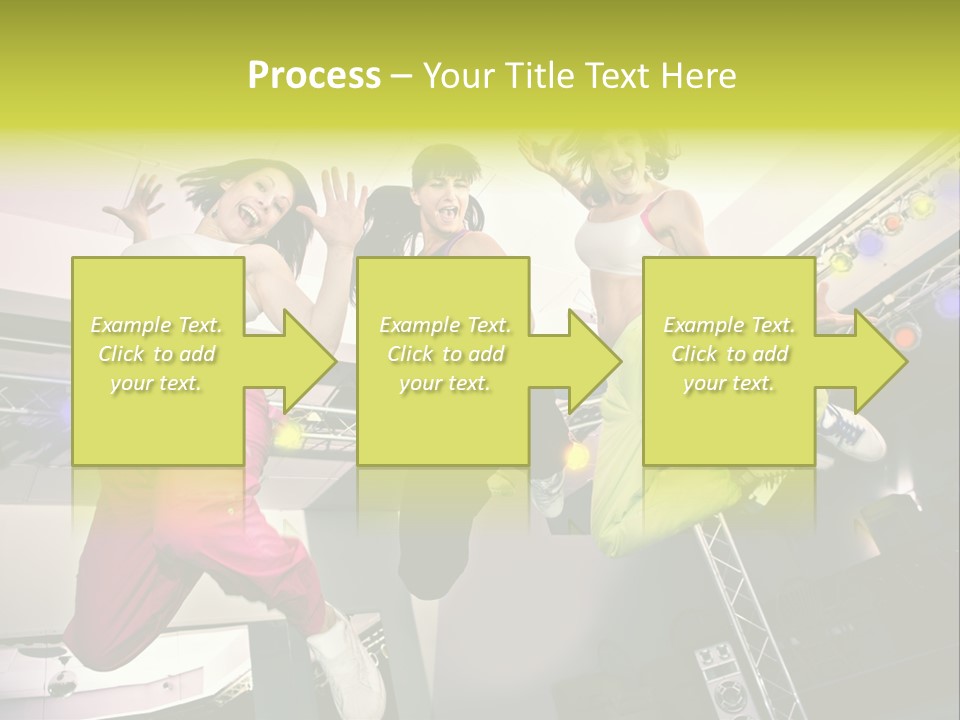 Process – Your Title Text Here

Example Text. Click to add your text.

Example Text. Click to add your text.

Example Text. Click to add your text.